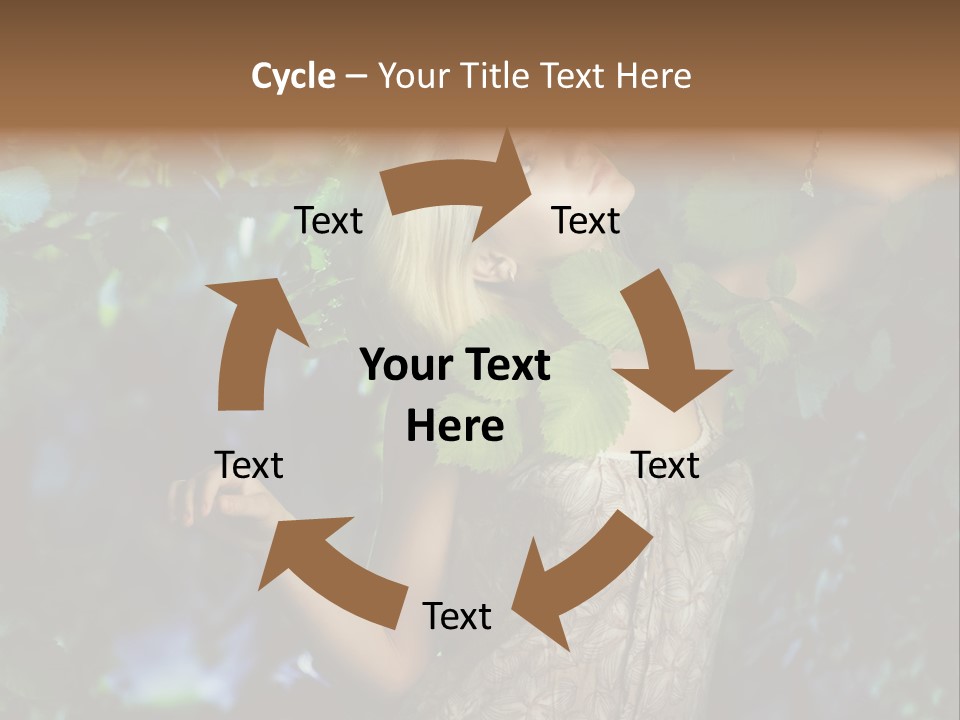 Cycle – Your Title Text Here

Text

Text

Your Text Here

Text

Text

Text